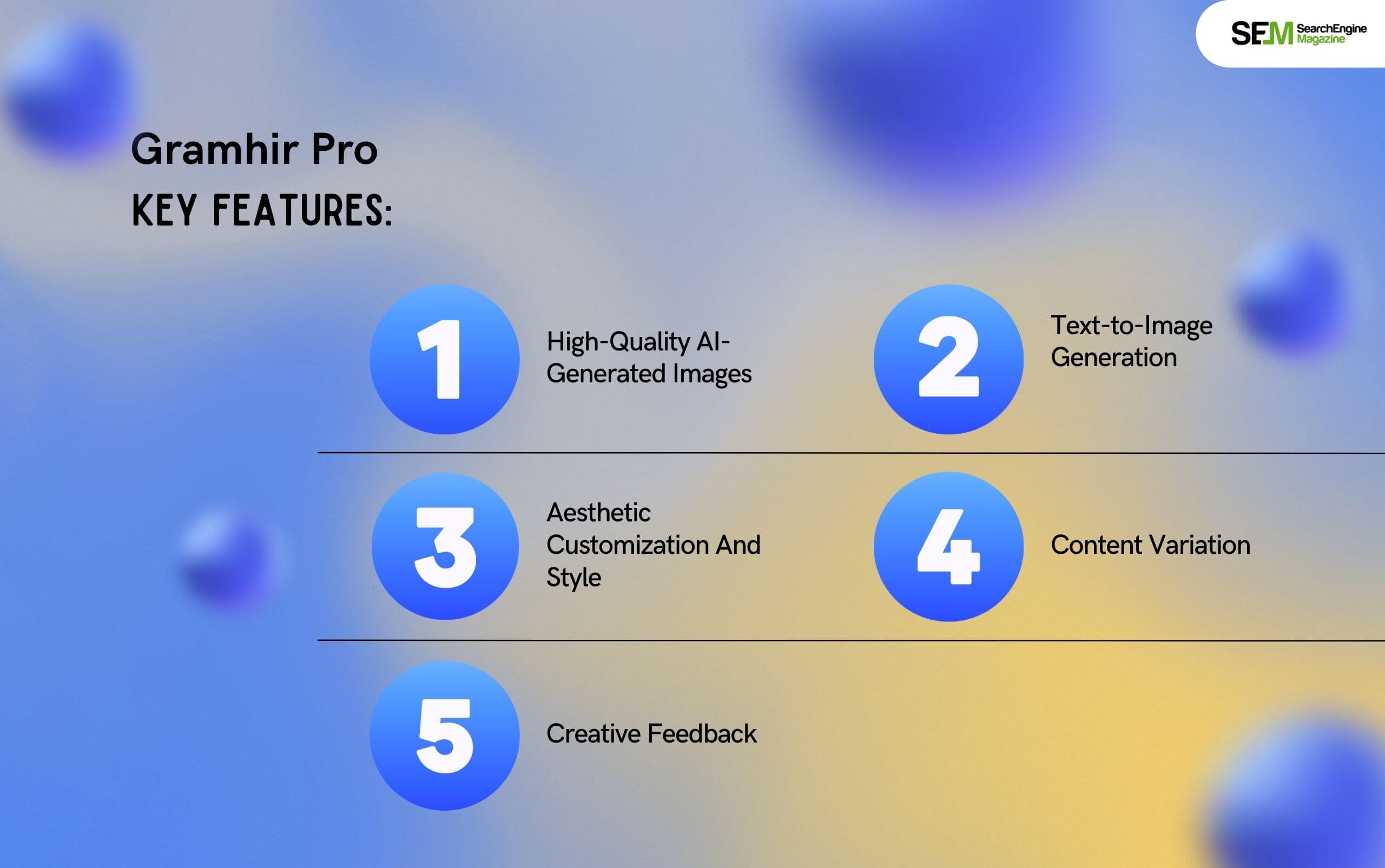 SEM SearchEngine Magazine

Gramhir Pro
KEY FEATURES:

1 High-Quality AI-Generated Images

2 Text-to-Image Generation

3 Aesthetic Customization And Style

4 Content Variation

5 Creative Feedback